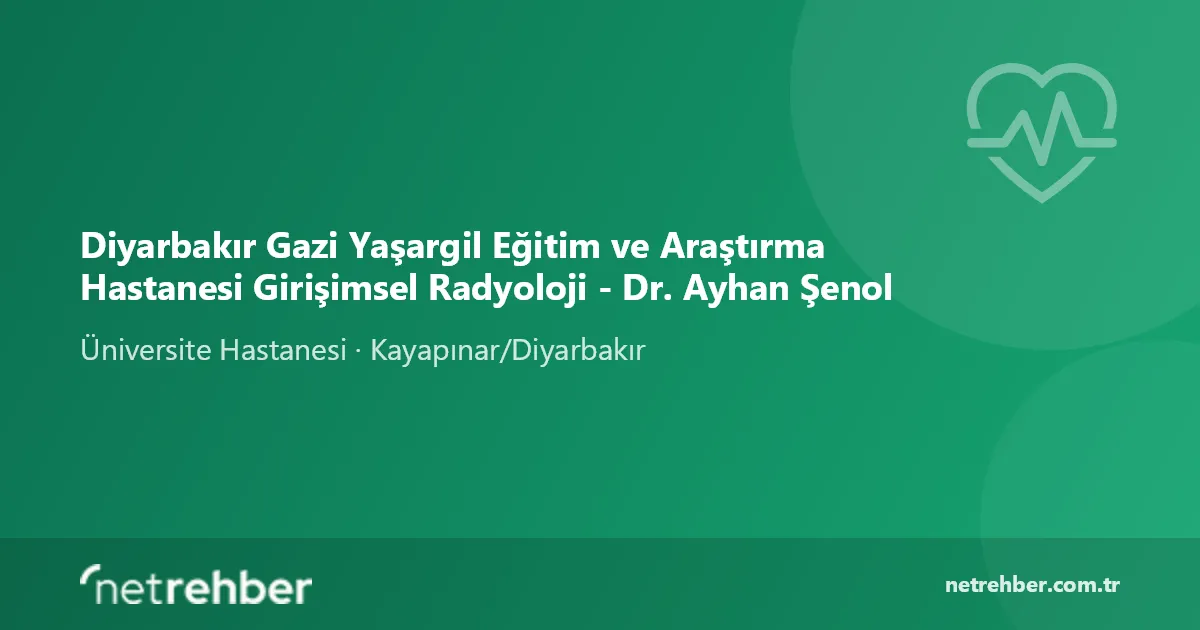 Diyarbakır Gazi Yaşargil Eğitim ve Araştırma Hastanesi Girişimsel Radyoloji - Dr. Ayhan Şenol

Üniversite Hastanesi · Kayapınar/Diyarbakır

netrehber

netrehber.com.tr